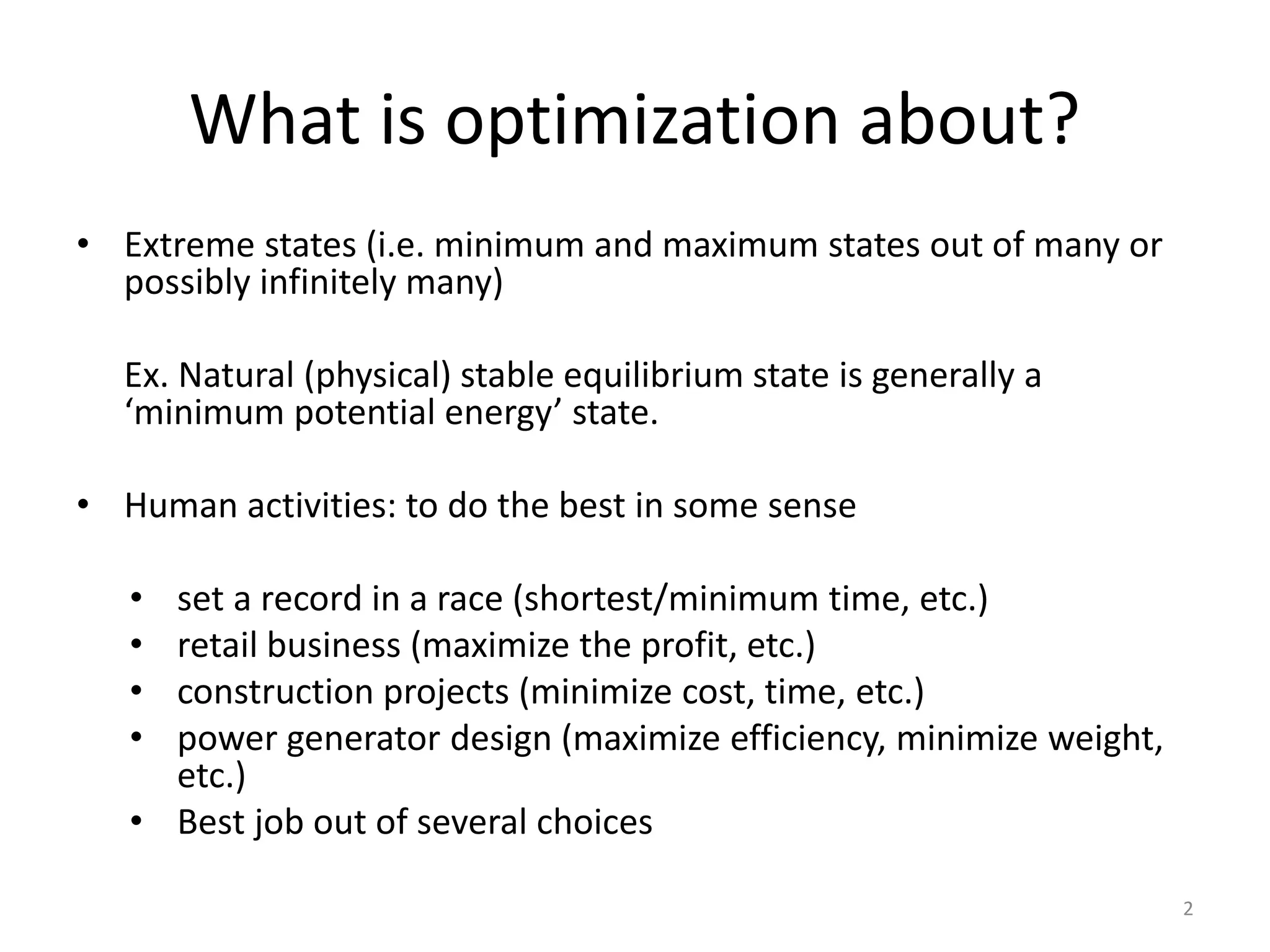 What is optimization about?

• Extreme states (i.e. minimum and maximum states out of many or possibly infinitely many)

Ex. Natural (physical) stable equilibrium state is generally a ‘minimum potential energy’ state.

• Human activities: to do the best in some sense

• set a record in a race (shortest/minimum time, etc.)
• retail business (maximize the profit, etc.)
• construction projects (minimize cost, time, etc.)
• power generator design (maximize efficiency, minimize weight, etc.)
• Best job out of several choices

2